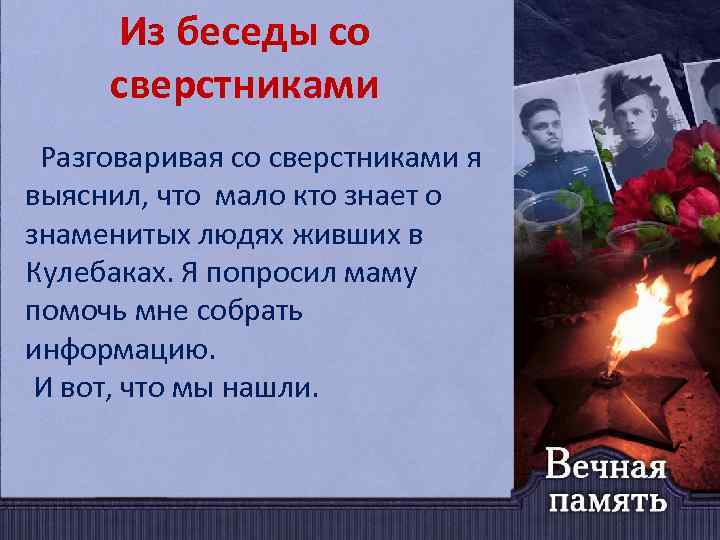 Из беседы со сверстниками

Разговаривая со сверстниками я выяснил, что мало кто знает о знаменитых людях живших в Кулебаках. Я попросил маму помочь мне собрать информацию.
И вот, что мы нашли.

Вечная память